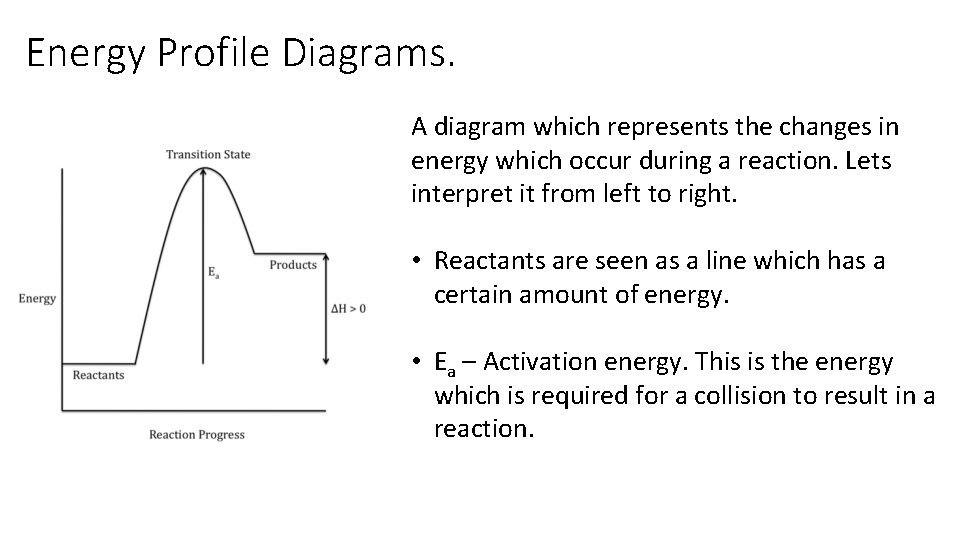 Energy Profile Diagrams.

Transition State

Energy

$E_a$

Products

$\Delta H > 0$

Reactants

Reaction Progress

A diagram which represents the changes in energy which occur during a reaction. Lets interpret it from left to right.

• Reactants are seen as a line which has a certain amount of energy.

• $E_a$ – Activation energy. This is the energy which is required for a collision to result in a reaction.